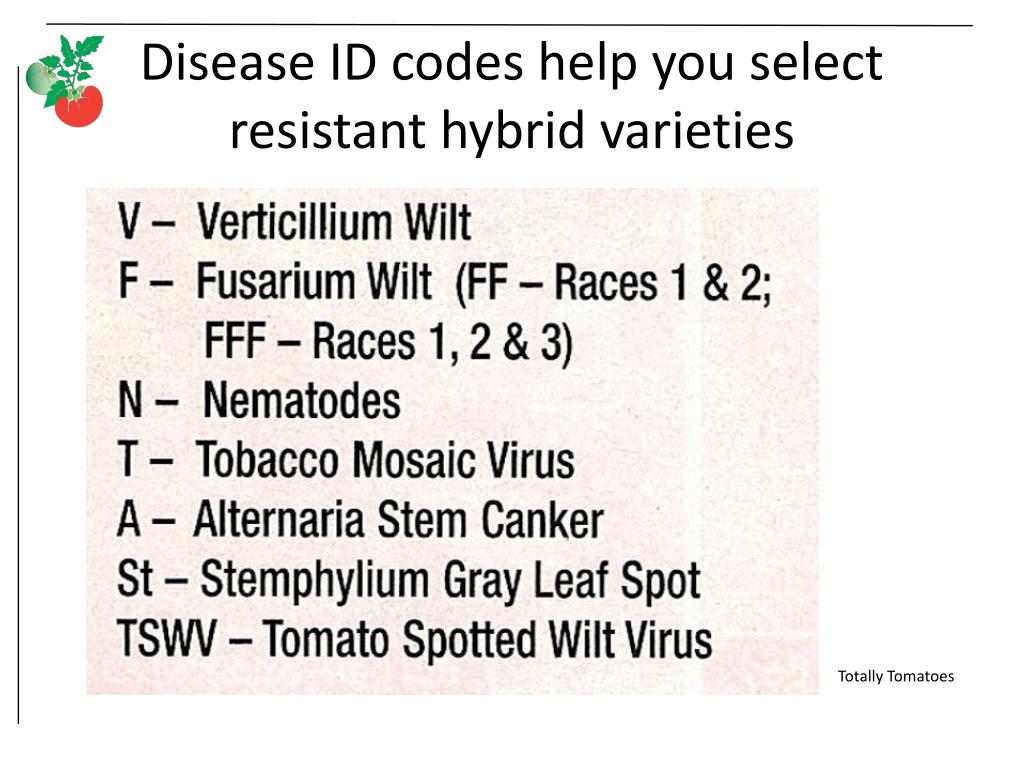 Disease ID codes help you select resistant hybrid varieties

V – Verticillium Wilt
F – Fusarium Wilt (FF – Races 1 & 2; FFF – Races 1, 2 & 3)
N – Nematodes
T – Tobacco Mosaic Virus
A – Alternaria Stem Canker
St – Stemphylium Gray Leaf Spot
TSWV – Tomato Spotted Wilt Virus

Totally Tomatoes